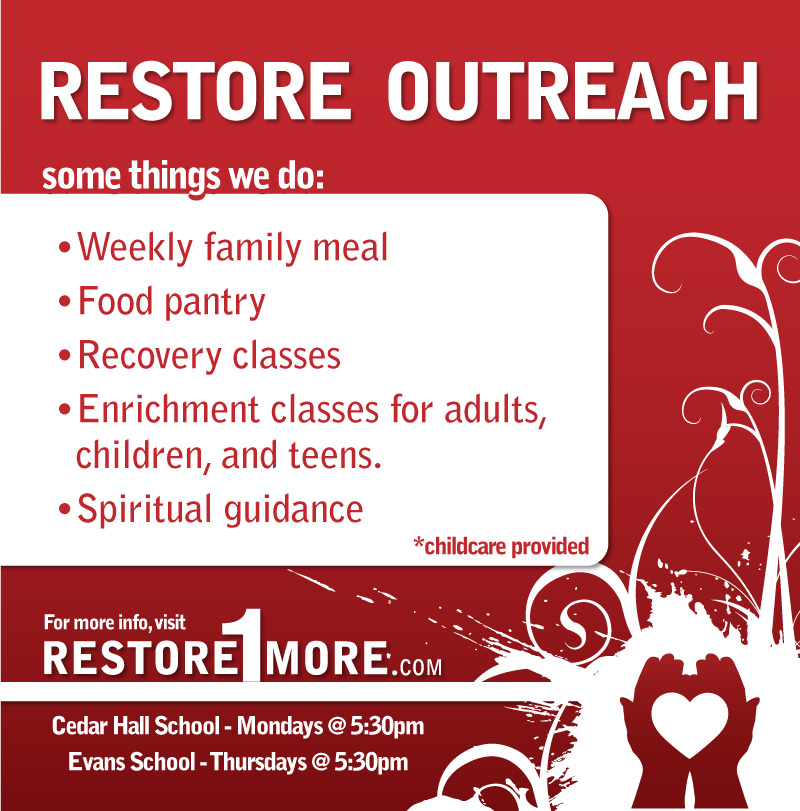 RESTORE OUTREACH

some things we do:

• Weekly family meal
• Food pantry
• Recovery classes
• Enrichment classes for adults, children, and teens.
• Spiritual guidance

*childcare provided

For more info, visit
RESTORE1MORE.COM

Cedar Hall School - Mondays @ 5:30pm
Evans School - Thursdays @ 5:30pm